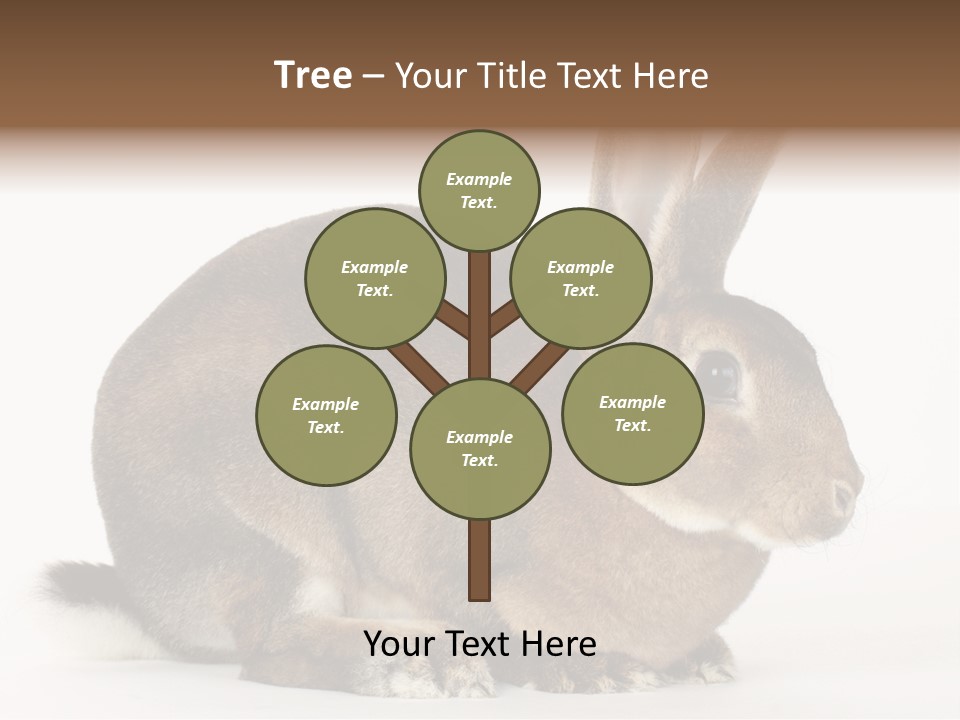 Tree – Your Title Text Here

Example Text.

Example Text.

Example Text.

Example Text.

Example Text.

Example Text.

Your Text Here